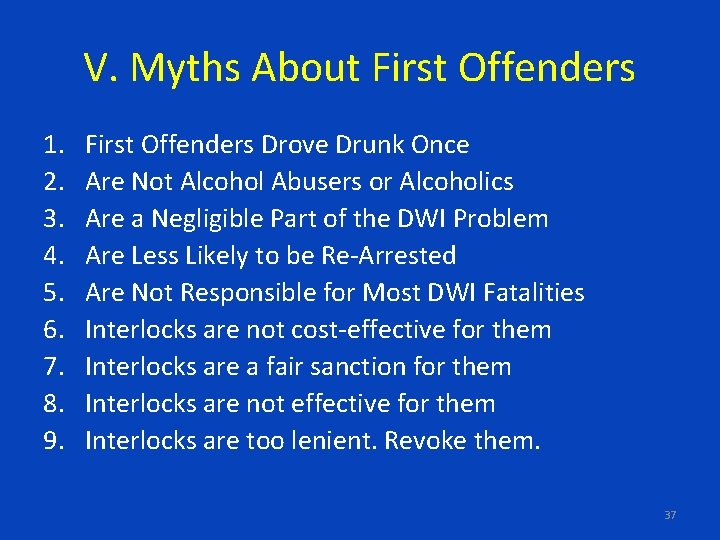 V. Myths About First Offenders

1. First Offenders Drove Drunk Once
2. Are Not Alcohol Abusers or Alcoholics
3. Are a Negligible Part of the DWI Problem
4. Are Less Likely to be Re-Arrested
5. Are Not Responsible for Most DWI Fatalities
6. Interlocks are not cost-effective for them
7. Interlocks are a fair sanction for them
8. Interlocks are not effective for them
9. Interlocks are too lenient. Revoke them.

37